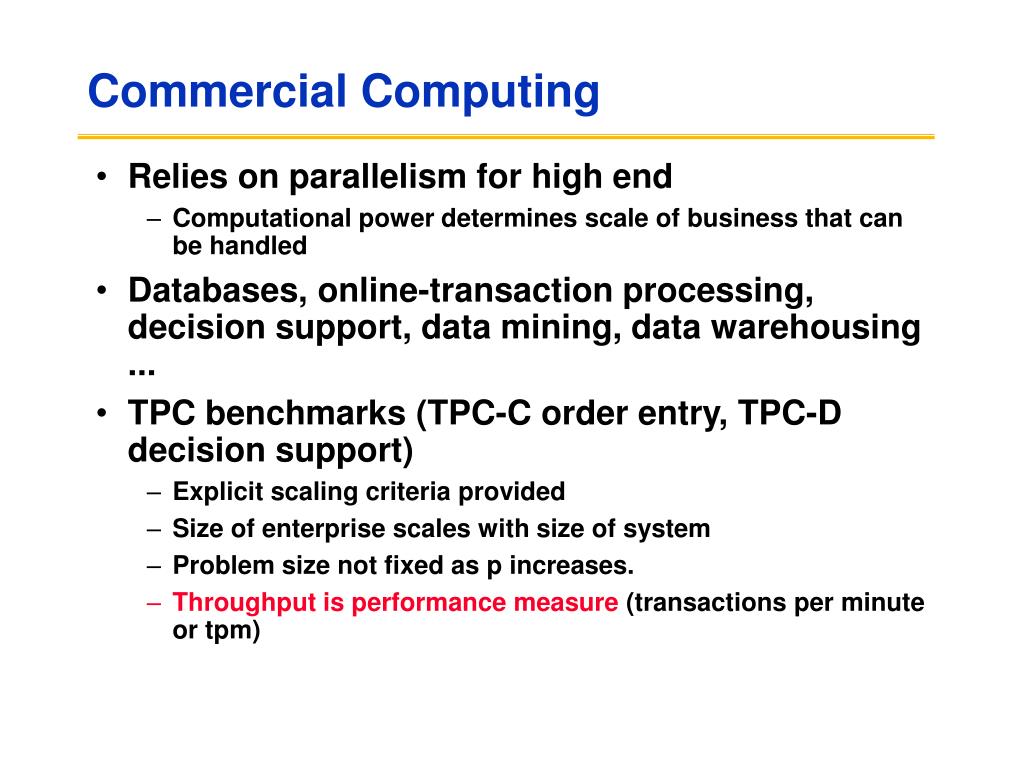 Commercial Computing

• Relies on parallelism for high end
 – Computational power determines scale of business that can be handled
• Databases, online-transaction processing, decision support, data mining, data warehousing ...
• TPC benchmarks (TPC-C order entry, TPC-D decision support)
 – Explicit scaling criteria provided
 – Size of enterprise scales with size of system
 – Problem size not fixed as p increases.
 – Throughput is performance measure (transactions per minute or tpm)